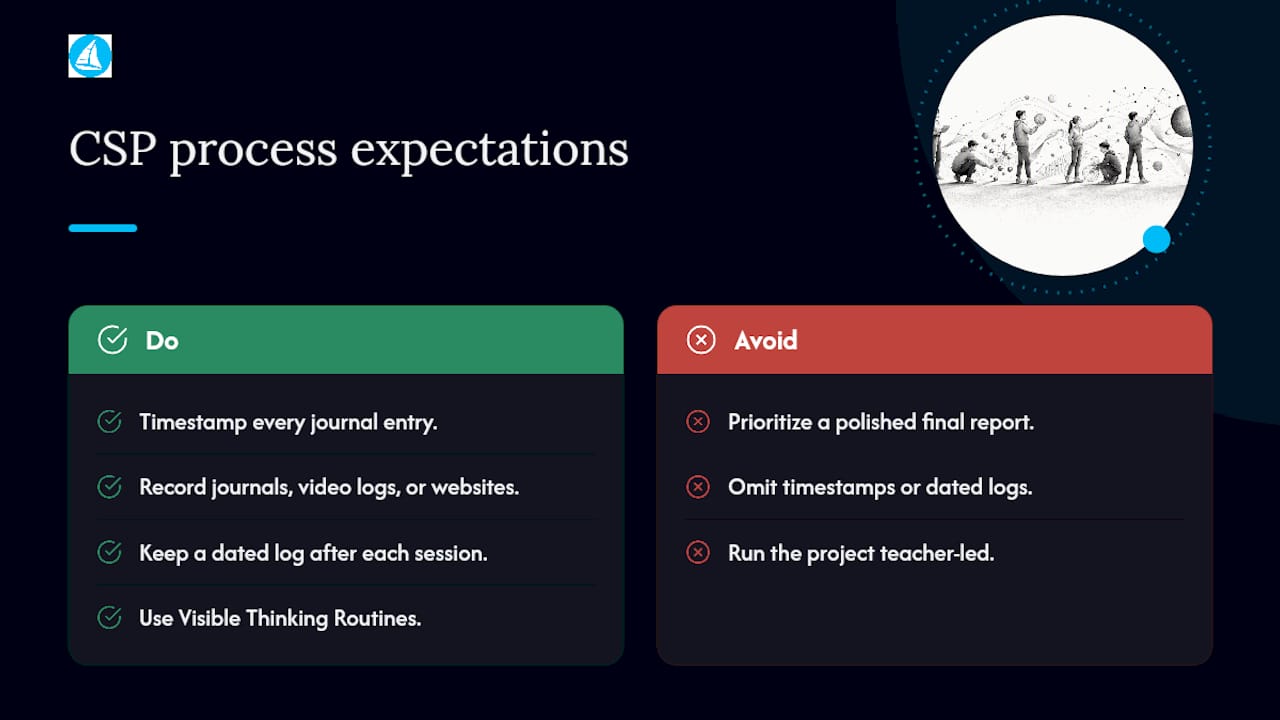 CSP process expectations

Do

Timestamp every journal entry.

Record journals, video logs, or websites.

Keep a dated log after each session.

Use Visible Thinking Routines.

Avoid

Prioritize a polished final report.

Omit timestamps or dated logs.

Run the project teacher-led.